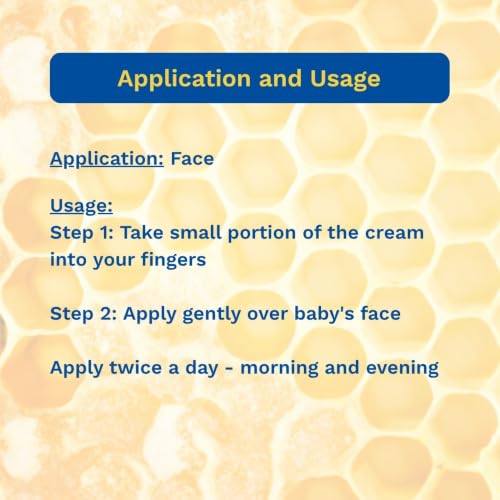 Application and Usage

Application: Face

Usage:
Step 1: Take small portion of the cream into your fingers

Step 2: Apply gently over baby's face

Apply twice a day - morning and evening